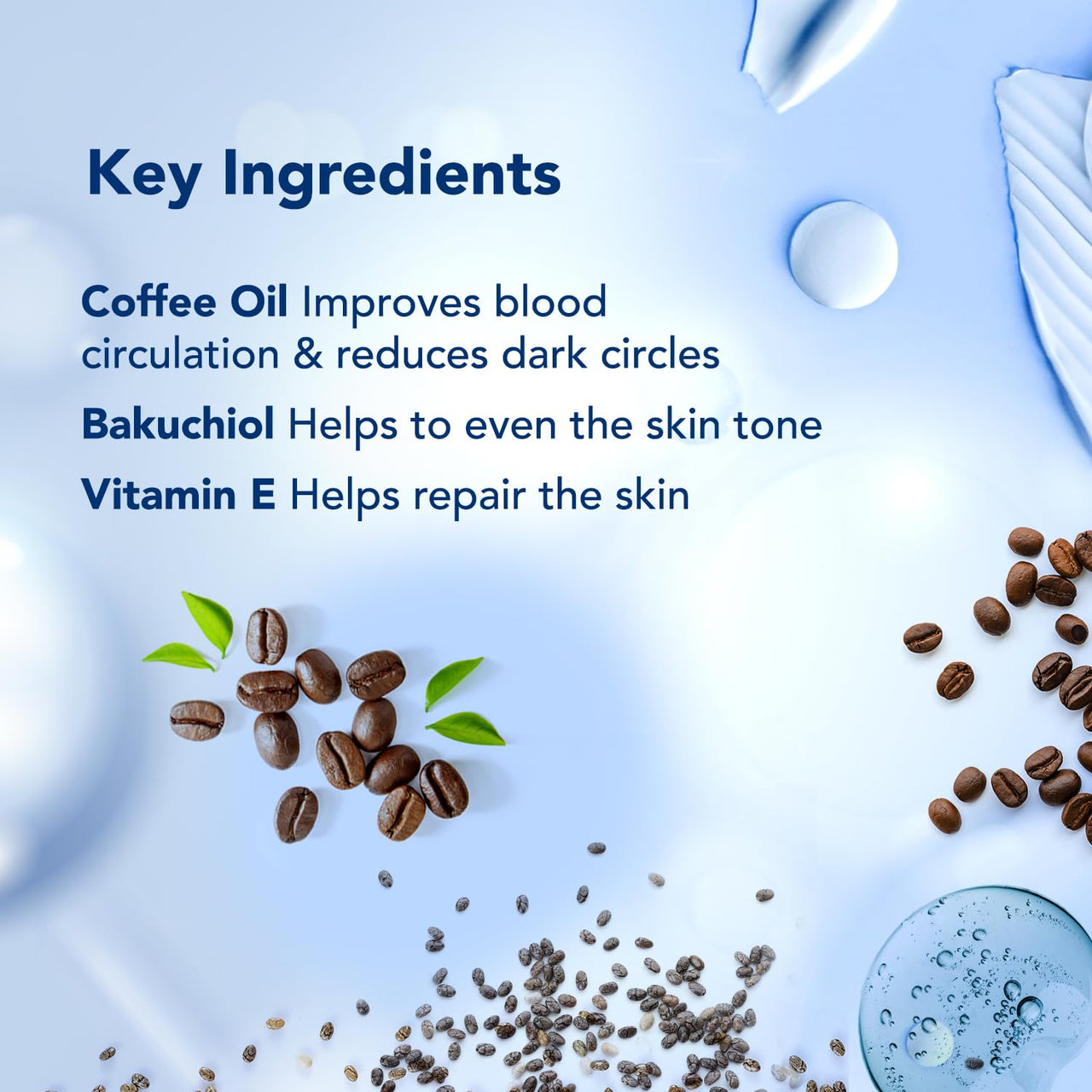 Key Ingredients

Coffee Oil Improves blood circulation & reduces dark circles

Bakuchiol Helps to even the skin tone

Vitamin E Helps repair the skin